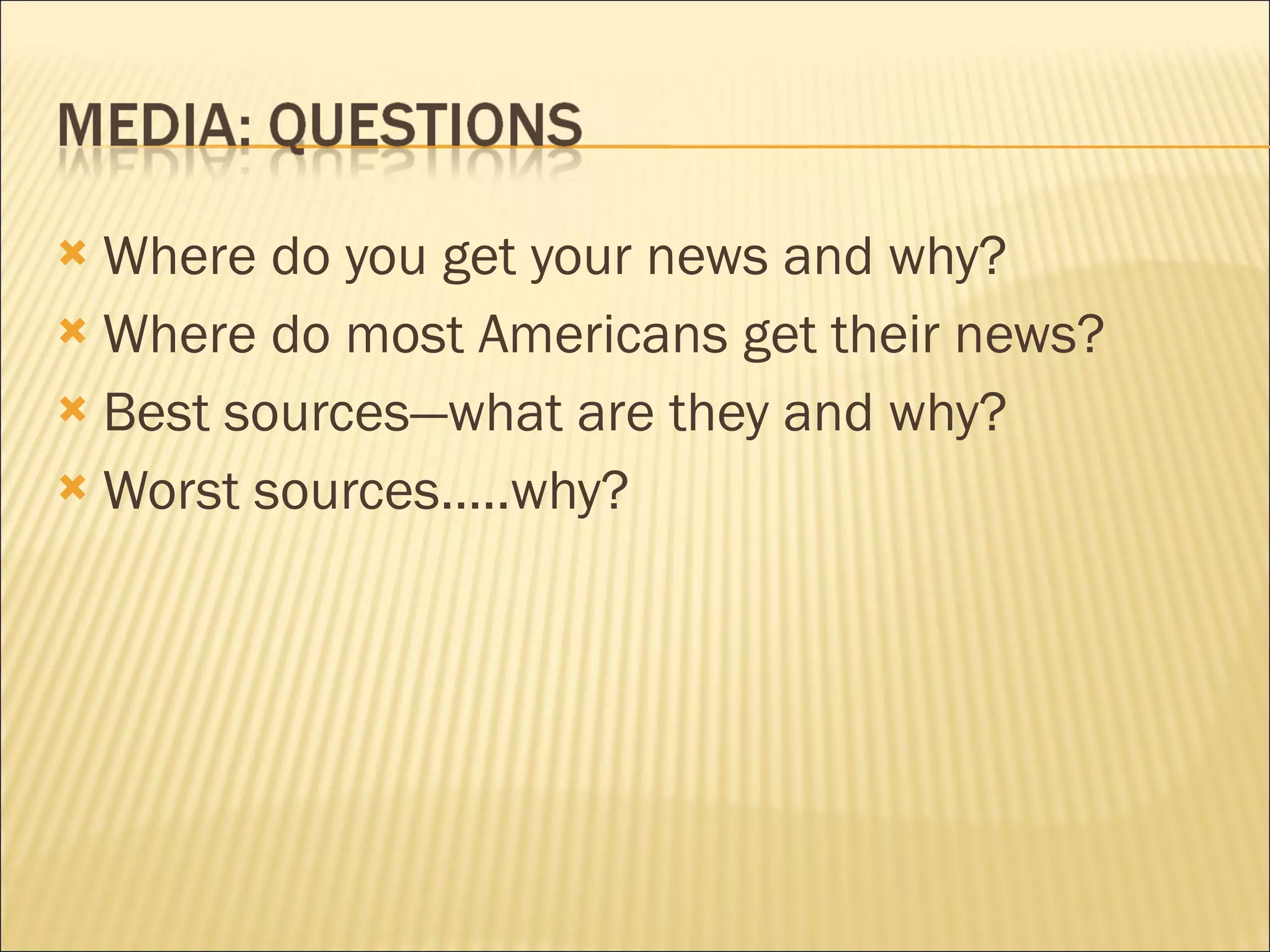 MEDIA: QUESTIONS

Where do you get your news and why?
Where do most Americans get their news?
Best sources—what are they and why?
Worst sources…..why?